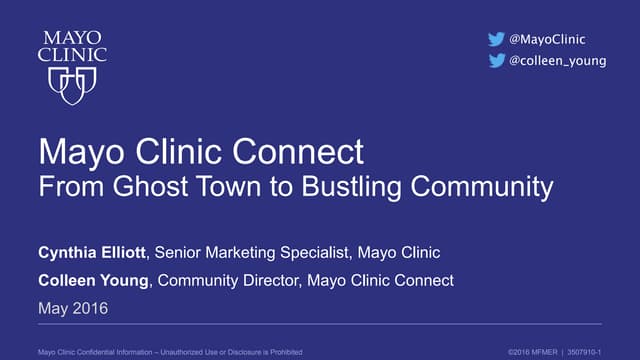 MAYO CLINIC

@MayoClinic
@colleen_young

Mayo Clinic Connect
From Ghost Town to Bustling Community

Cynthia Elliott, Senior Marketing Specialist, Mayo Clinic
Colleen Young, Community Director, Mayo Clinic Connect
May 2016

Mayo Clinic Confidential Information – Unauthorized Use or Disclosure is Prohibited

©2016 MFMER | 3507910-1